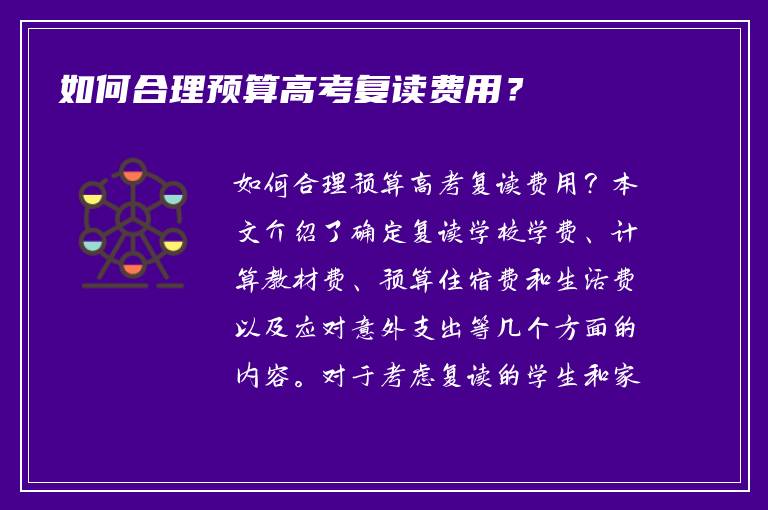 如何合理预算高考复读费用？

如何合理预算高考复读费用？本文介绍了确定复读学校学费、计算教材费、预算住宿费和生活费以及应对意外支出等几个方面的内容。对于考虑复读的学生和家